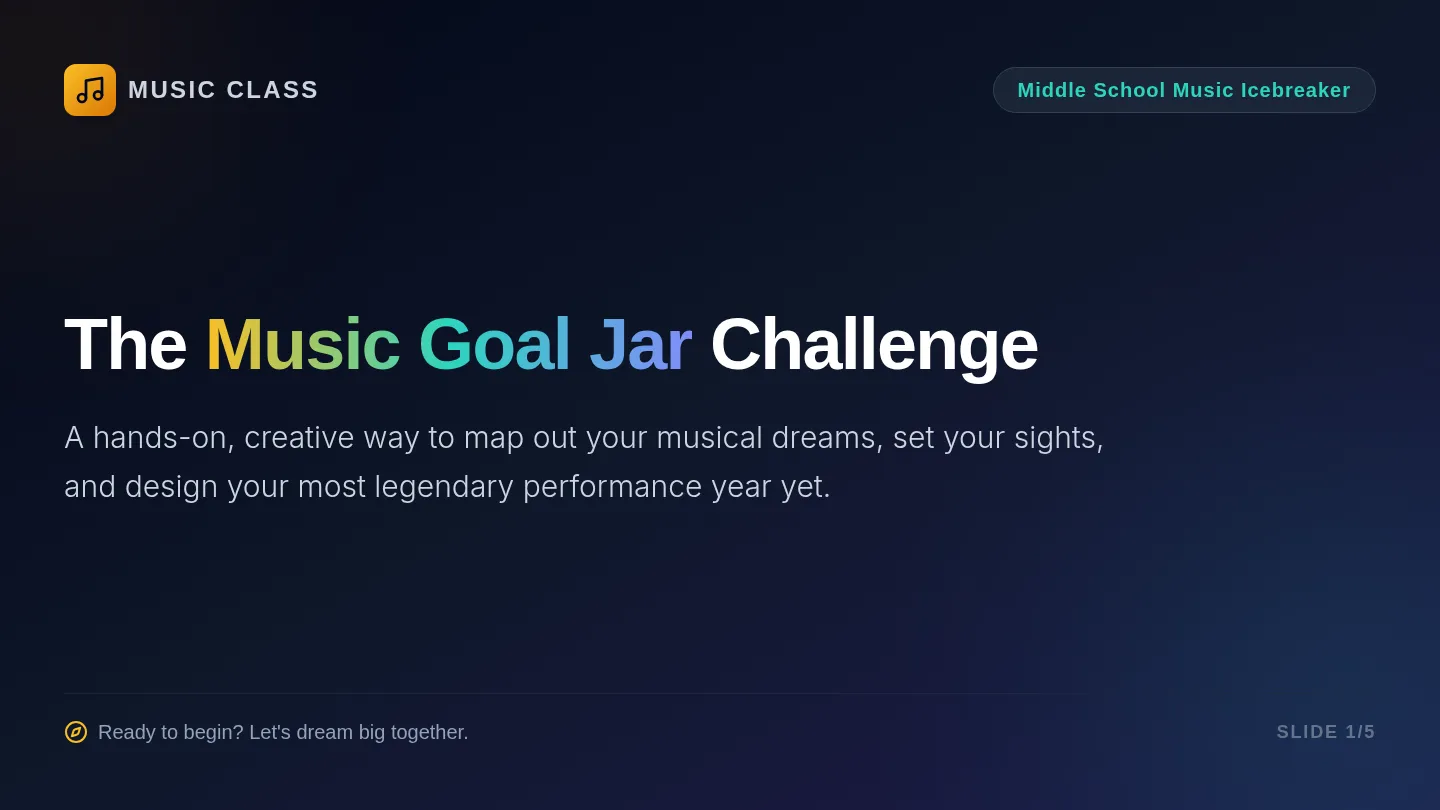 MUSIC CLASS

Middle School Music Icebreaker

The Music Goal Jar Challenge

A hands-on, creative way to map out your musical dreams, set your sights, and design your most legendary performance year yet.

Ready to begin? Let's dream big together.

SLIDE 1/5